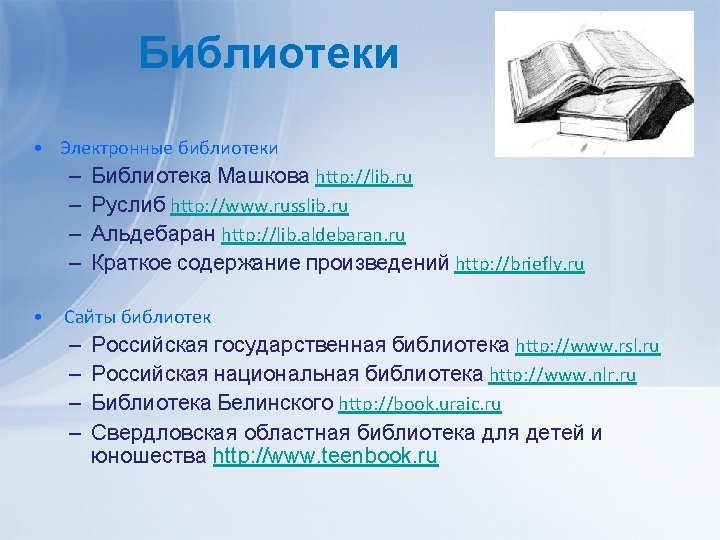 Библиотеки

• Электронные библиотеки
– Библиотека Машкова http://lib.ru
– Руслиб http://www.russlib.ru
– Альдебаран http://lib.aldebaran.ru
– Краткое содержание произведений http://briefly.ru

• Сайты библиотек
– Российская государственная библиотека http://www.rsl.ru
– Российская национальная библиотека http://www.nlr.ru
– Библиотека Белинского http://book.uraic.ru
– Свердловская областная библиотека для детей и юношества http://www.teenbook.ru